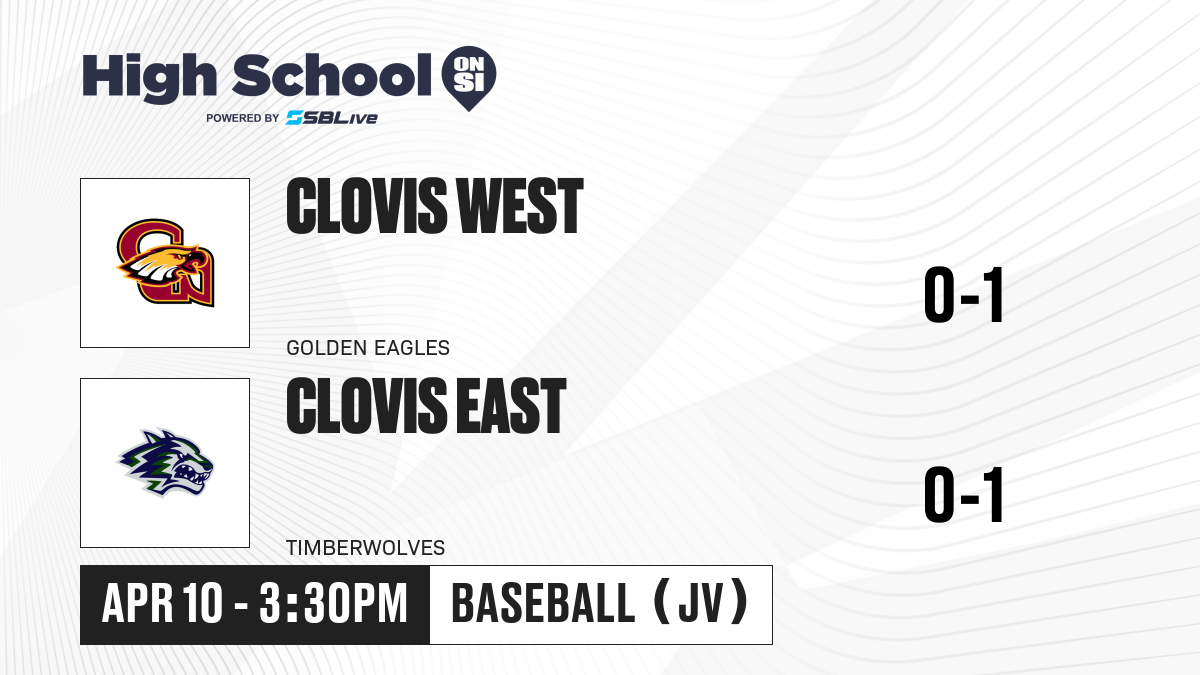 High School ON SI
POWERED BY SBLive

CLOVIS WEST
GOLDEN EAGLES
0-1

CLOVIS EAST
TIMBERWOLVES
0-1

APR 10 - 3:30PM
BASEBALL (JV)